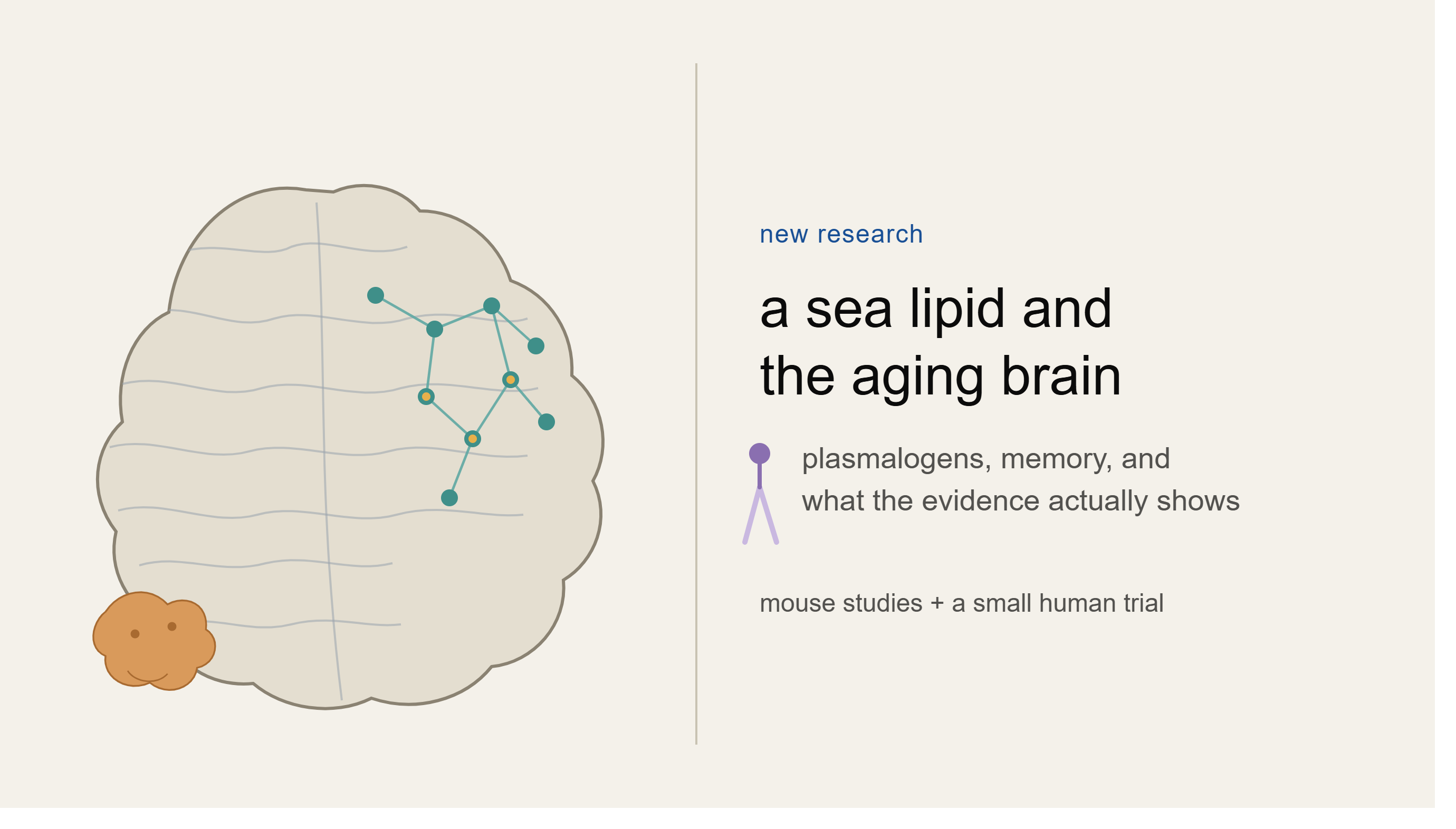 new research

a sea lipid and the aging brain

plasmalogens, memory, and what the evidence actually shows

mouse studies + a small human trial